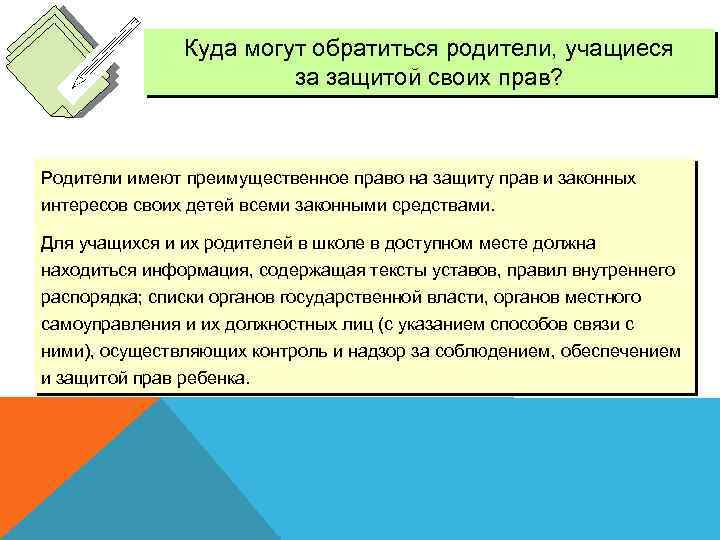 Куда могут обратиться родители, учащиеся за защитой своих прав?

Родители имеют преимущественное право на защиту прав и законных интересов своих детей всеми законными средствами.

Для учащихся и их родителей в школе в доступном месте должна находиться информация, содержащая тексты уставов, правил внутреннего распорядка; списки органов государственной власти, органов местного самоуправления и их должностных лиц (с указанием способов связи с ними), осуществляющих контроль и надзор за соблюдением, обеспечением и защитой прав ребенка.